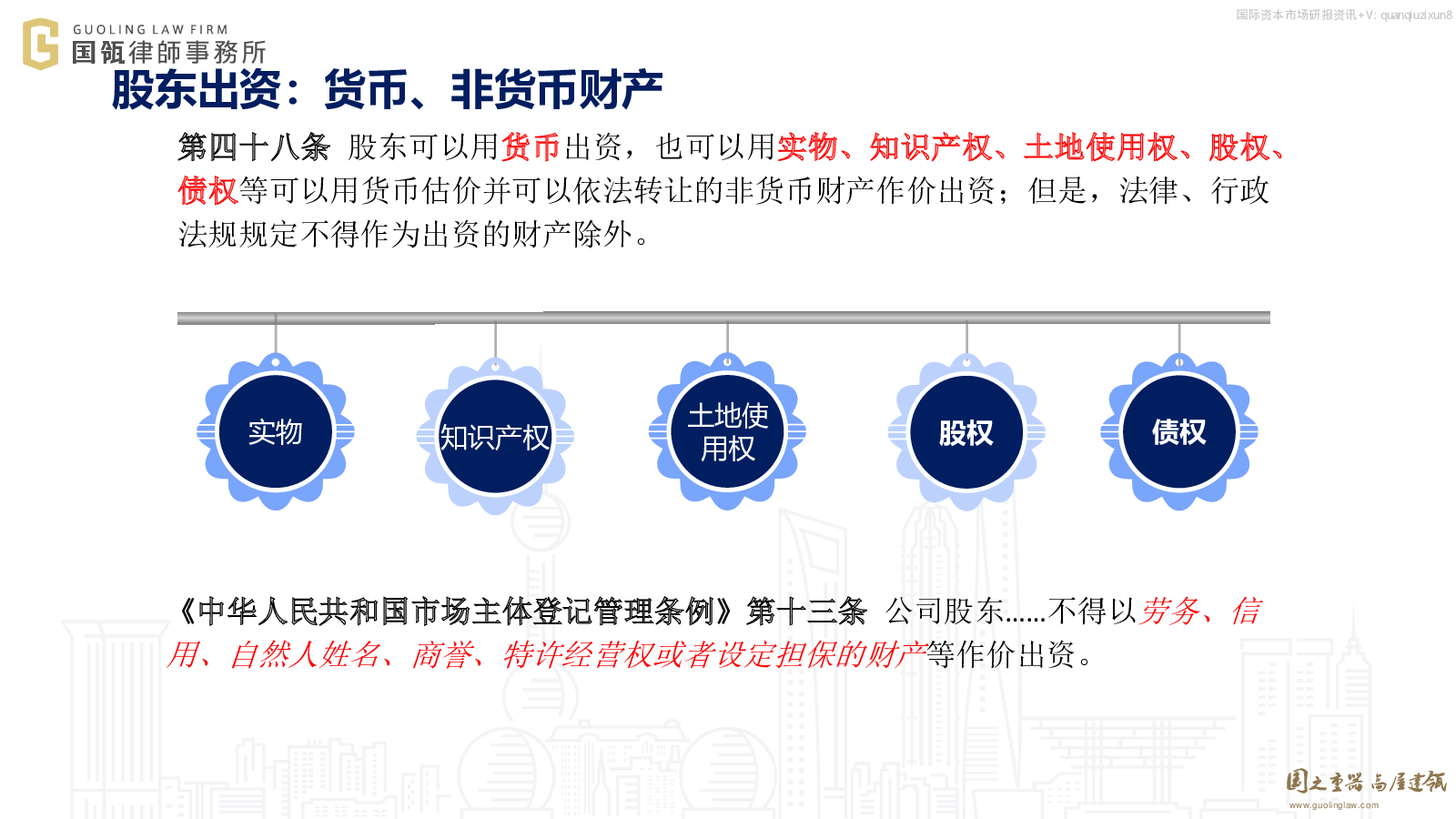 GUOLING LAW FIRM
国瓴律師事務所

国际资本市场研报资讯+V: quanqiuzixun8

股东出资：货币、非货币财产

第四十八条 股东可以用货币出资，也可以用实物、知识产权、土地使用权、股权、债权等可以用货币估价并可以依法转让的非货币财产作价出资；但是，法律、行政法规规定不得作为出资的财产除外。

实物

知识产权

土地使用权

股权

债权

《中华人民共和国市场主体登记管理条例》第十三条 公司股东……不得以劳务、信用、自然人姓名、商誉、特许经营权或者设定担保的财产等作价出资。

国之重器 高屋建瓴
www.guolinglaw.com